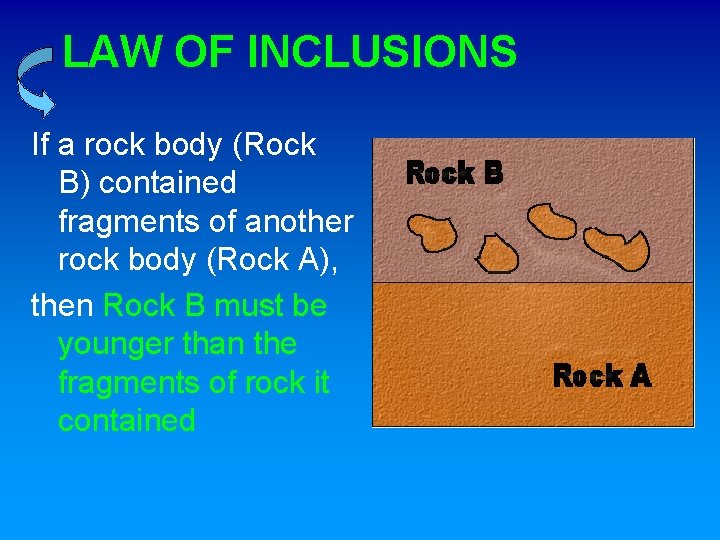 LAW OF INCLUSIONS

If a rock body (Rock B) contained fragments of another rock body (Rock A),

then Rock B must be younger than the fragments of rock it contained

Rock B

Rock A